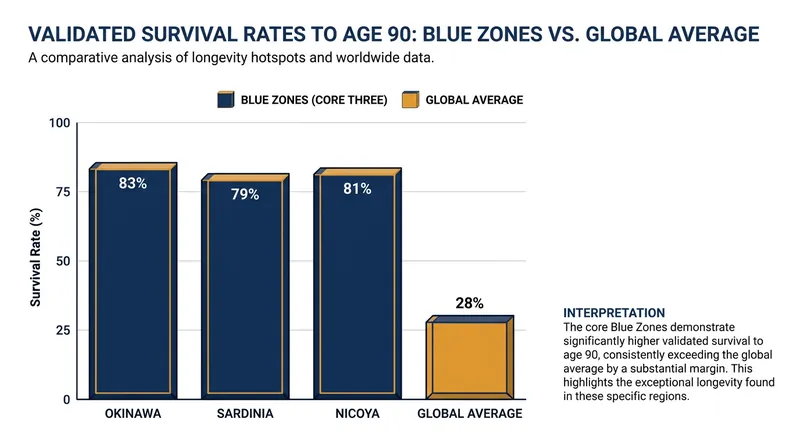 VALIDATED SURVIVAL RATES TO AGE 90: BLUE ZONES VS. GLOBAL AVERAGE
A comparative analysis of longevity hotspots and worldwide data.

BLUE ZONES (CORE THREE)
GLOBAL AVERAGE

Survival Rate (%)

100
75
50
25
0

83%
79%
81%
28%

OKINAWA
SARDINIA
NICOYA
GLOBAL AVERAGE

INTERPRETATION
The core Blue Zones demonstrate significantly higher validated survival to age 90, consistently exceeding the global average by a substantial margin. This highlights the exceptional longevity found in these specific regions.